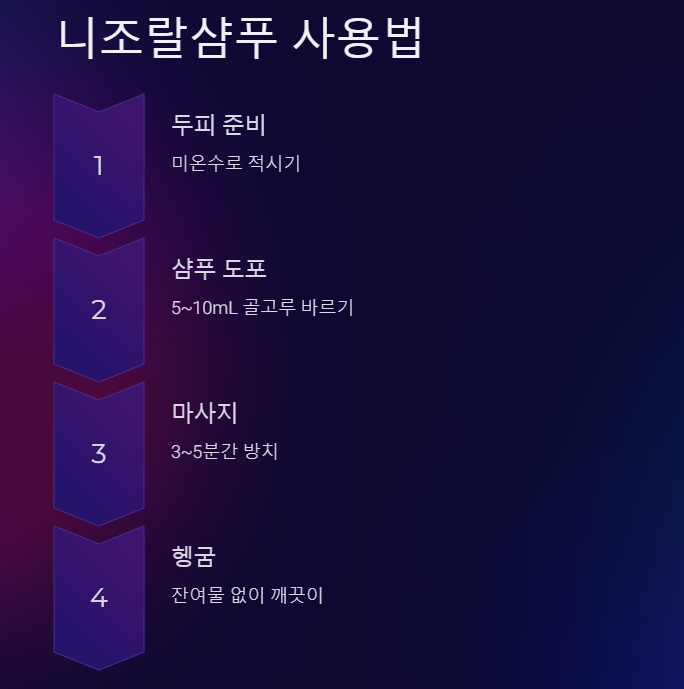 니조랄샴푸 사용법

1

두피 준비

미온수로 적시기

2

샴푸 도포

5~10mL 골고루 바르기

3

마사지

3~5분간 방치

4

헹굼

잔여물 없이 깨끗이